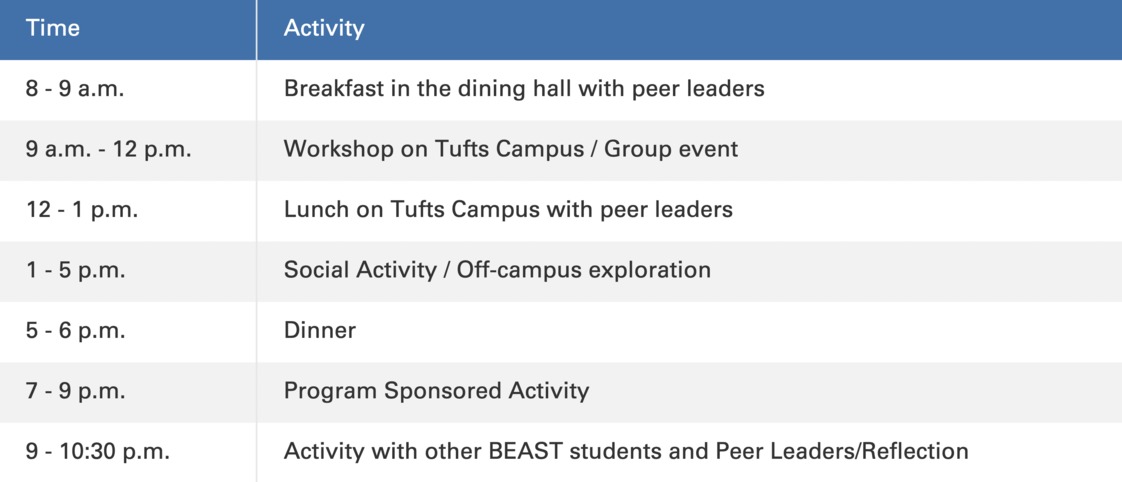 | Time | Activity |
|---|---|
| 8 - 9 a.m. | Breakfast in the dining hall with peer leaders |
| 9 a.m. - 12 p.m. | Workshop on Tufts Campus / Group event |
| 12 - 1 p.m. | Lunch on Tufts Campus with peer leaders |
| 1 - 5 p.m. | Social Activity / Off-campus exploration |
| 5 - 6 p.m. | Dinner |
| 7 - 9 p.m. | Program Sponsored Activity |
| 9 - 10:30 p.m. | Activity with other BEAST students and Peer Leaders/Reflection |